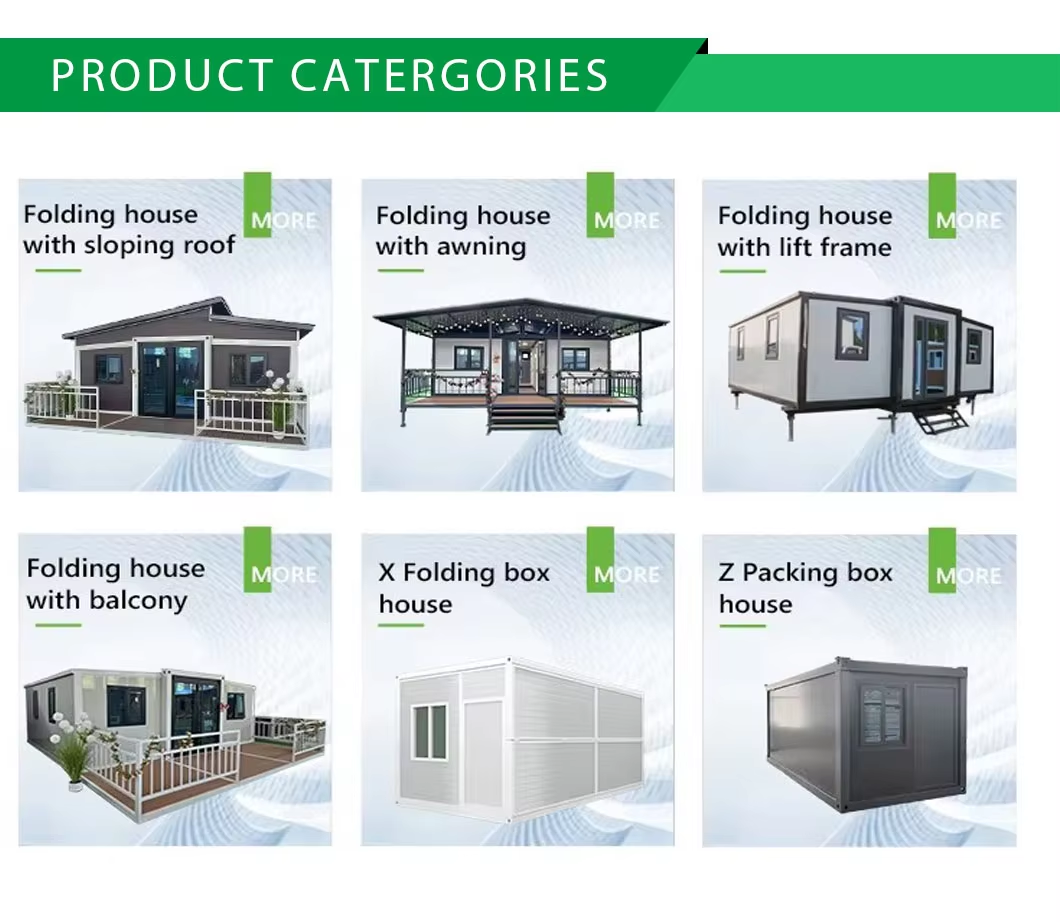 PRODUCT CATERGORIES

Folding house with sloping roof

MORE

Folding house with awning

MORE

Folding house with lift frame

MORE

Folding house with balcony

MORE

X Folding box house

MORE

Z Packing box house

MORE